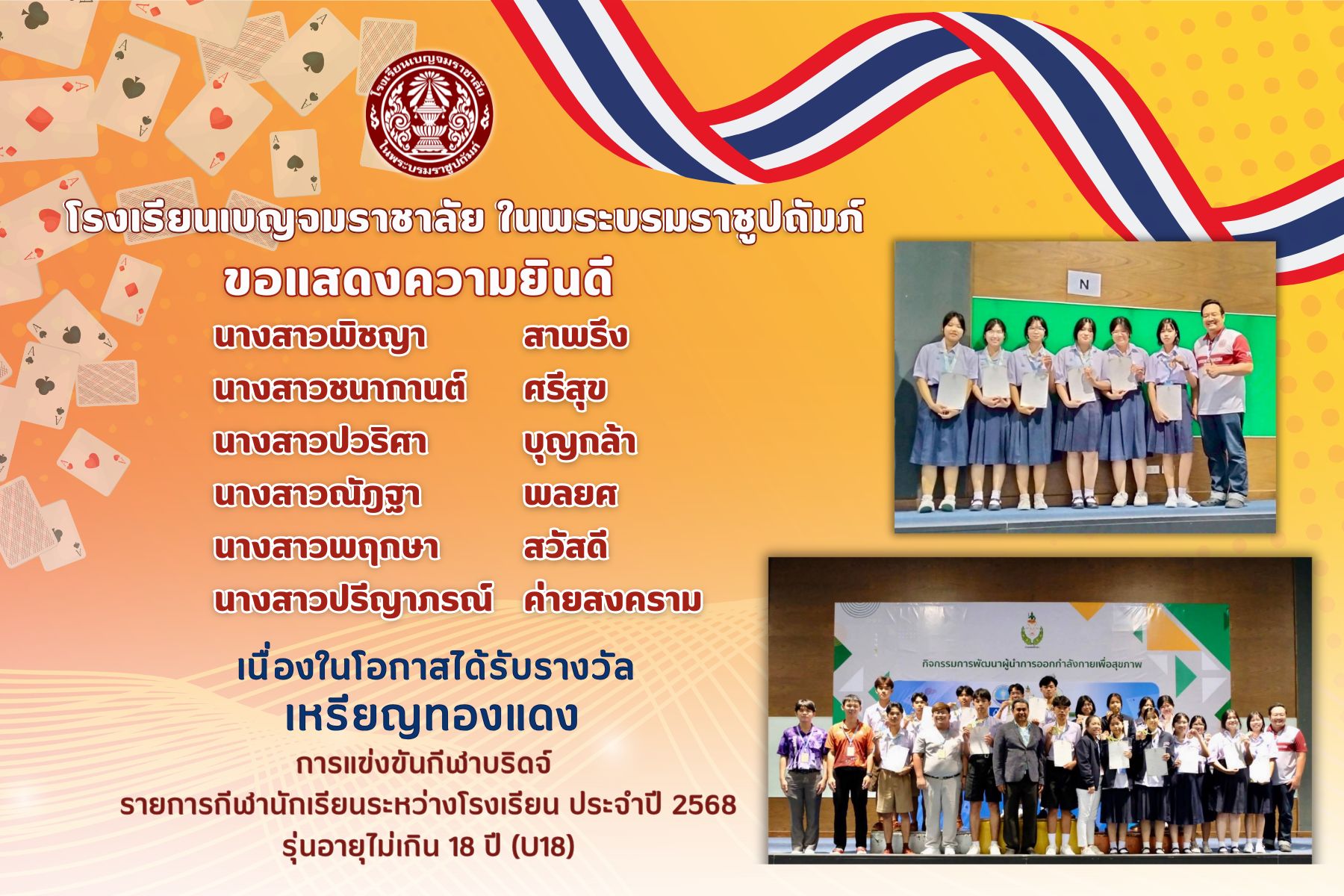 โรงเรียนเบญจมราชาลัย ในพระบรมราชูปถัมภ์

โรงเรียนเบญจมราชาลัย ในพระบรมราชูปถัมภ์

ขอแสดงความยินดี

นางสาวพิชญา สาพรึง
นางสาวชนากานต์ ศรีสุข
นางสาวปวริศา บุญกล้า
นางสาวณัฎฐา พลยศ
นางสาวพฤกษา สวัสดี
นางสาวปรีญาภรณ์ ค่ายสงคราม

เนื่องในโอกาสได้รับรางวัล
เหรียญทองแดง
การแข่งขันกีฬาบริดจ์
รายการกีฬานักเรียนระหว่างโรงเรียน ประจำปี 2568
รุ่นอายุไม่เกิน 18 ปี (U18)

N

กิจกรรมการพัฒนาผู้นำการออกกำลังกายเพื่อสุขภาพ